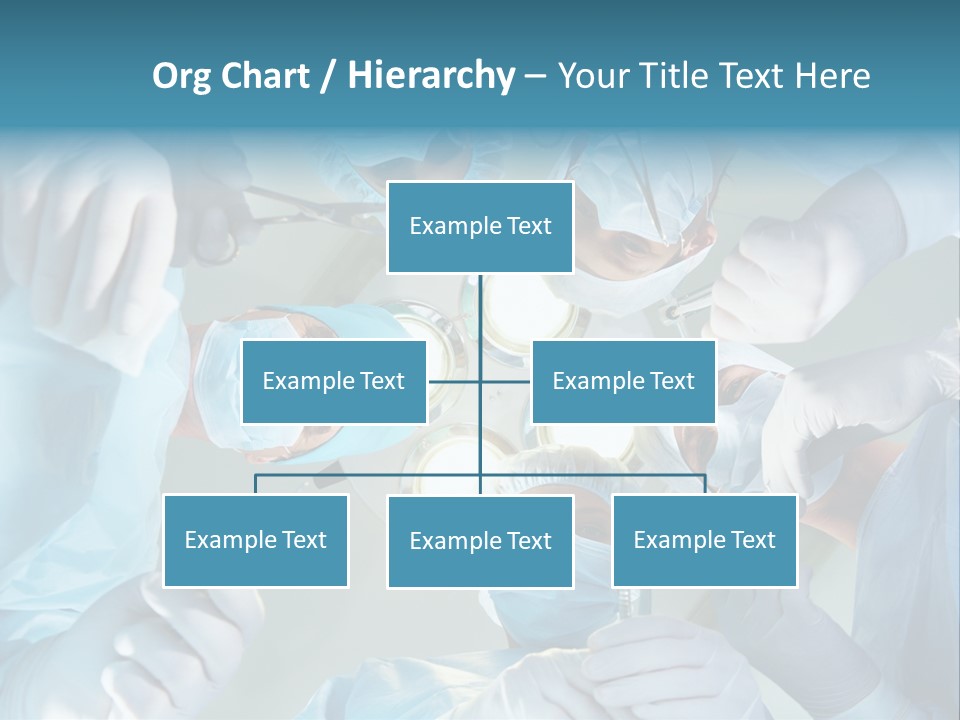 Org Chart / Hierarchy – Your Title Text Here

Example Text

Example Text

Example Text

Example Text

Example Text

Example Text